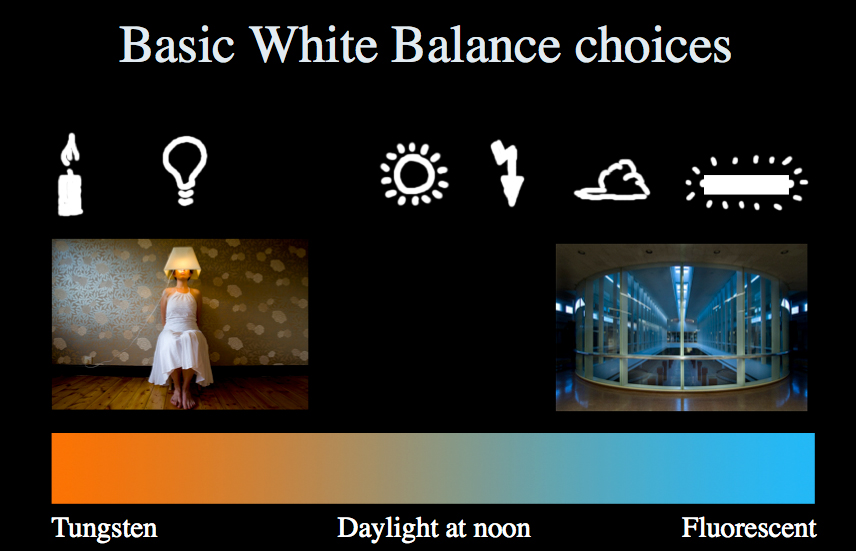 Basic White Balance choices

Tungsten

Daylight at noon

Fluorescent